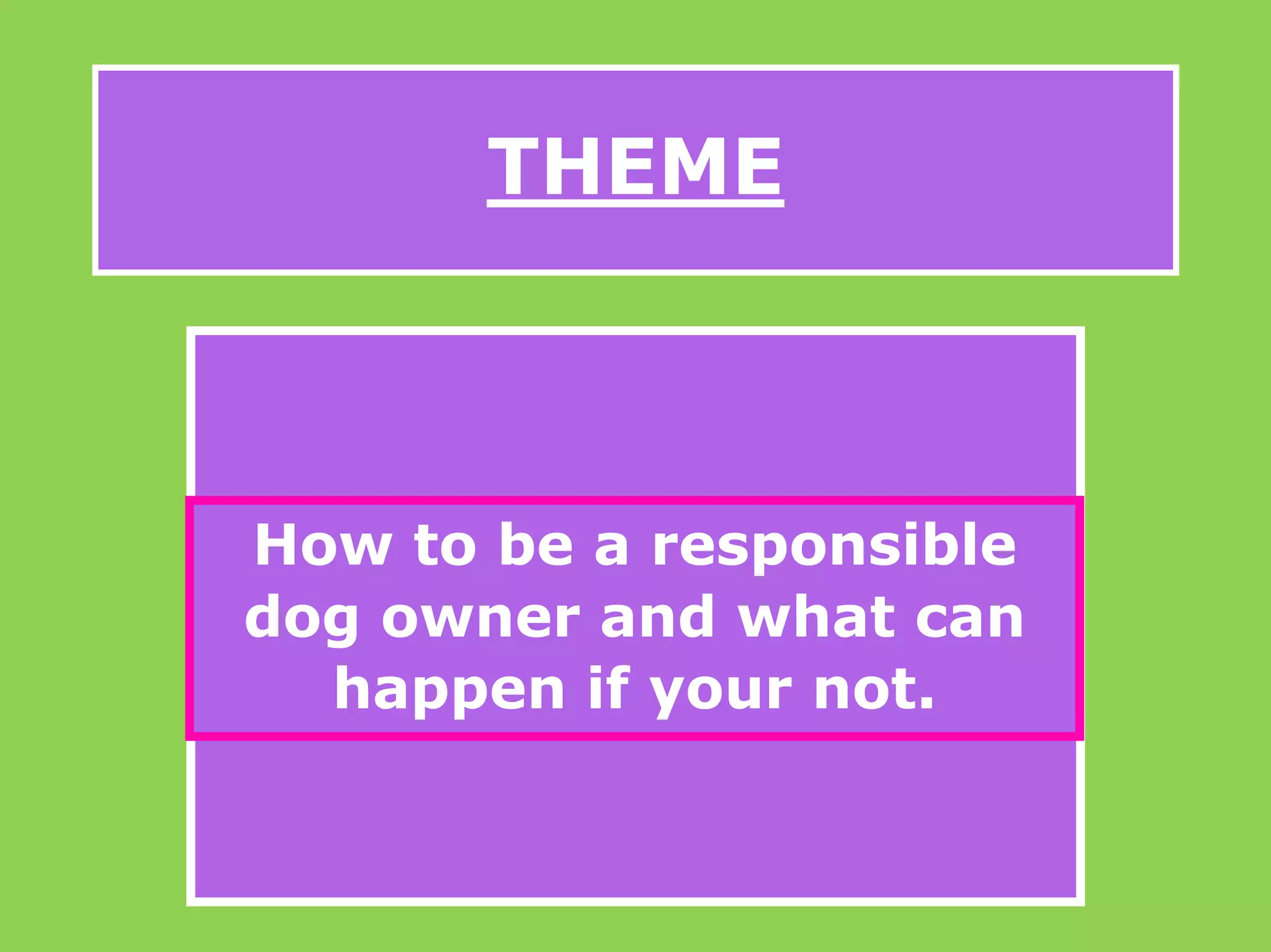 THEME

How to be a responsible dog owner and what can happen if your not.